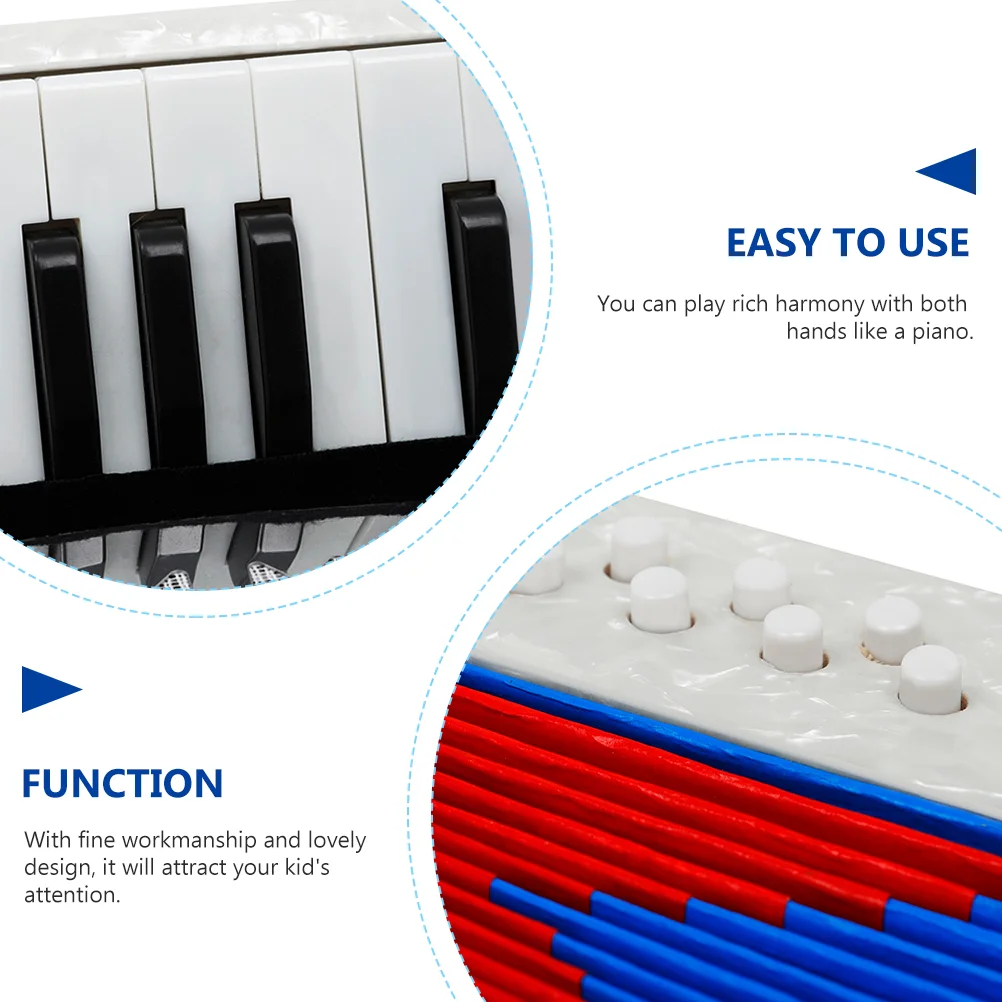 EASY TO USE

You can play rich harmony with both hands like a piano.

FUNCTION

With fine workmanship and lovely design, it will attract your kid's attention.